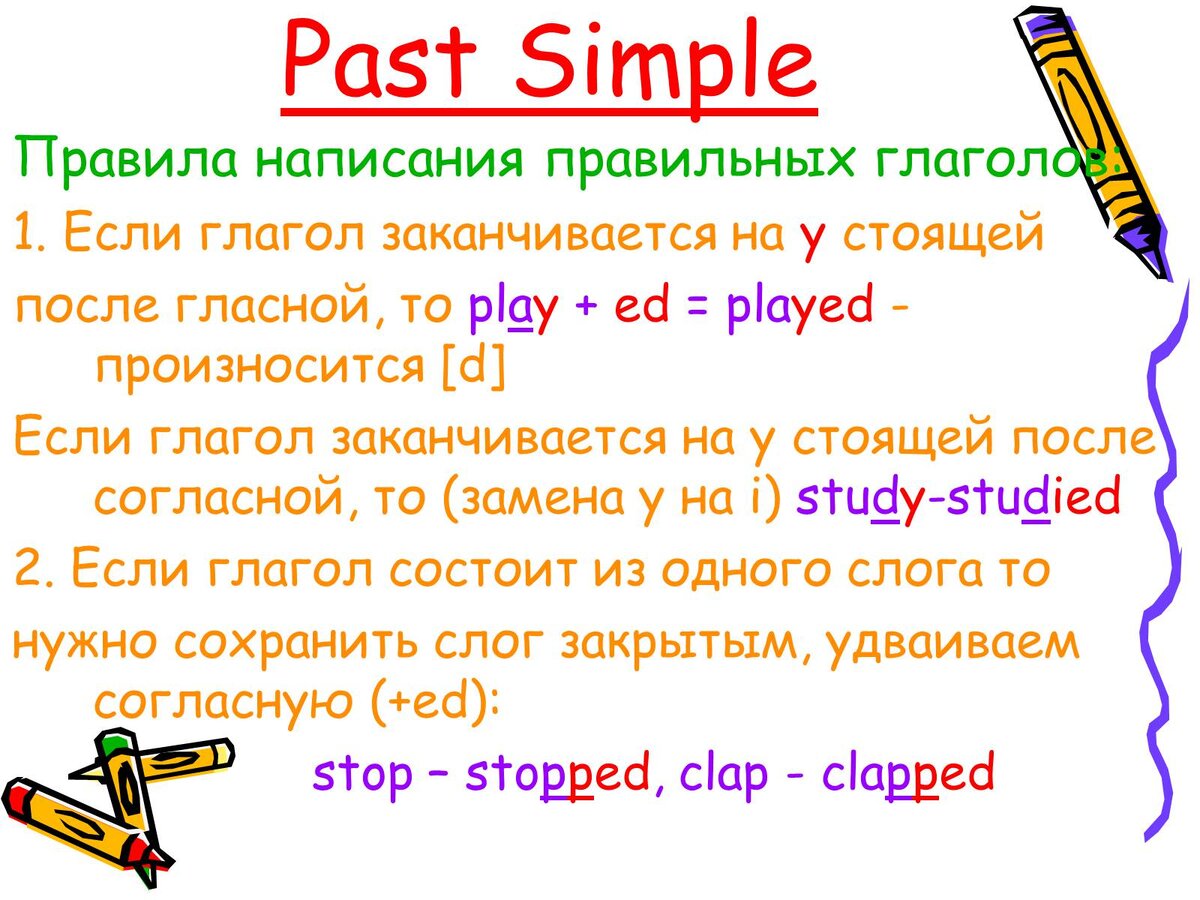 Past Simple

Правила написания правильных глаголов:

1. Если глагол заканчивается на y стоящей после гласной, то play + ed = played - произносится [d]

Если глагол заканчивается на y стоящей после согласной, то (замена y на i) study-studied

2. Если глагол состоит из одного слога то нужно сохранить слог закрытым, удваиваем согласную (+ed):

stop – stopped, clap - clapped